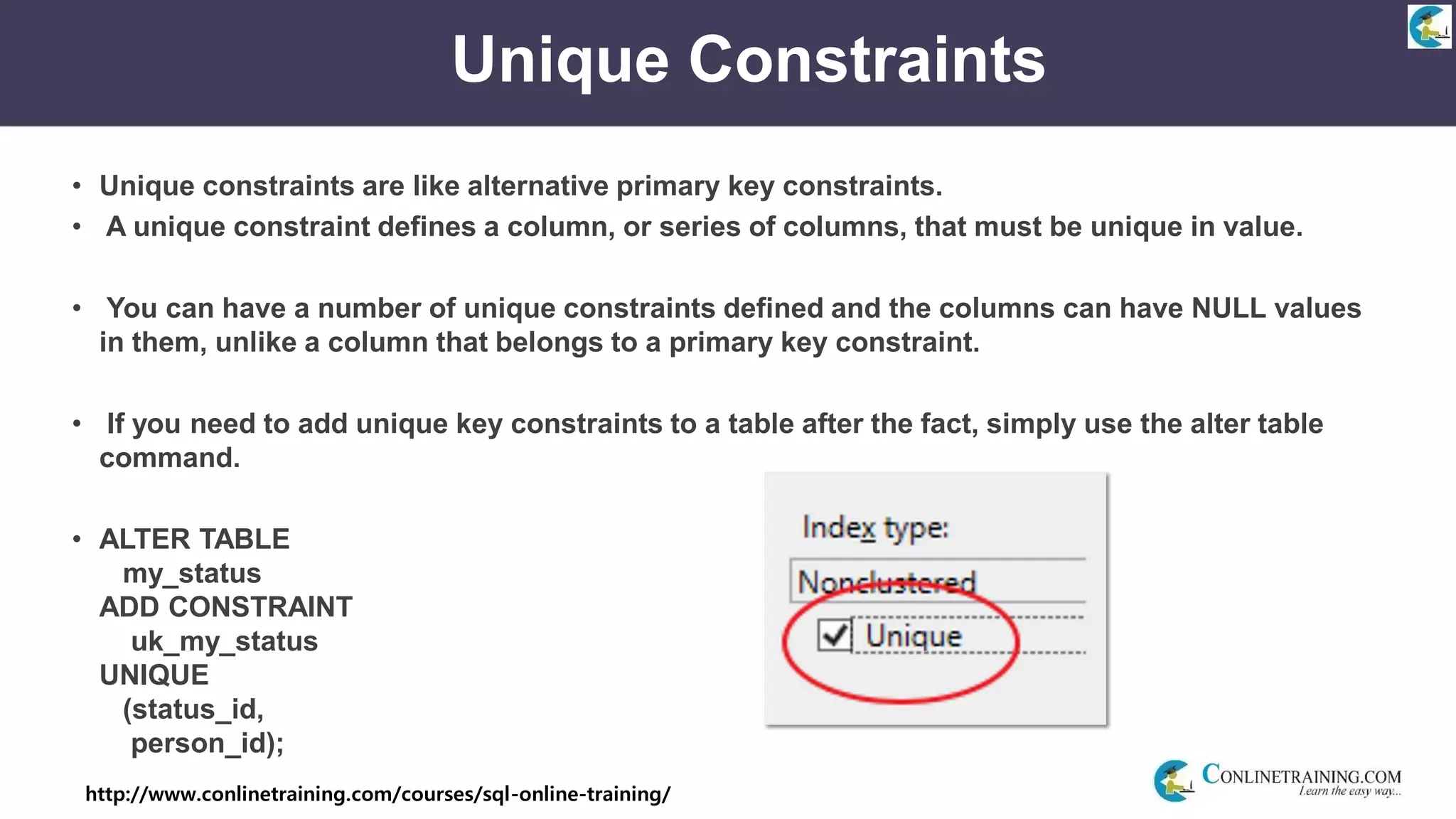 Unique Constraints

• Unique constraints are like alternative primary key constraints.

• A unique constraint defines a column, or series of columns, that must be unique in value.

• You can have a number of unique constraints defined and the columns can have NULL values in them, unlike a column that belongs to a primary key constraint.

• If you need to add unique key constraints to a table after the fact, simply use the alter table command.

• ALTER TABLE
my_status
ADD CONSTRAINT
uk_my_status
UNIQUE
(status_id,
person_id);

Index type:

Nonclustered

Unique

http://www.conlinetraining.com/courses/sql-online-training/

CONLINETRAINING.COM
Learn the easy way...